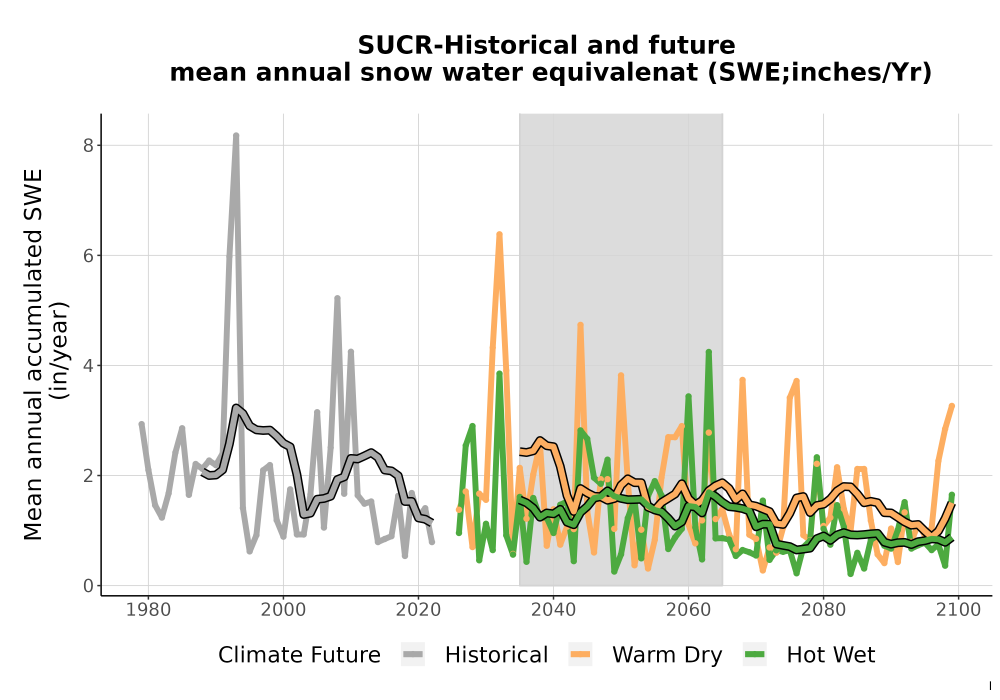 SUCR-Historical and future
mean annual snow water equivalenat (SWE;inches/Yr)

Mean annual accumulated SWE (in/year)

8
6
4
2
0

1980
2000
2020
2040
2060
2080
2100

Climate Future
Historical
Warm Dry
Hot Wet